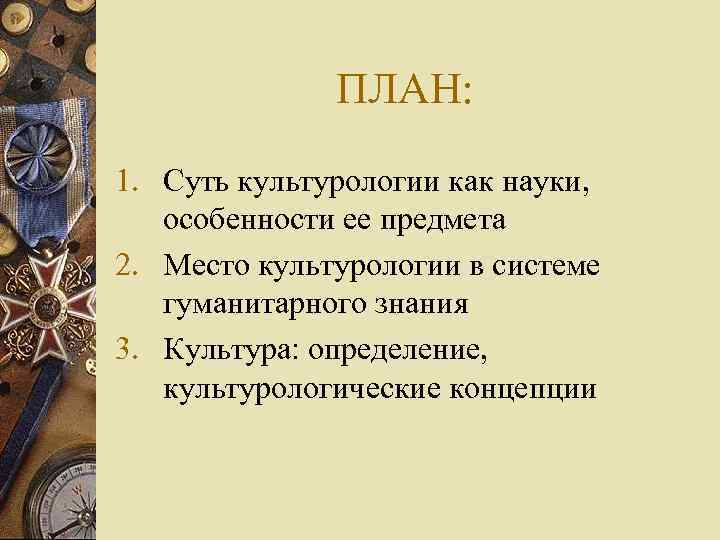 ПЛАН:

1. Суть культурологии как науки, особенности ее предмета
2. Место культурологии в системе гуманитарного знания
3. Культура: определение, культурологические концепции